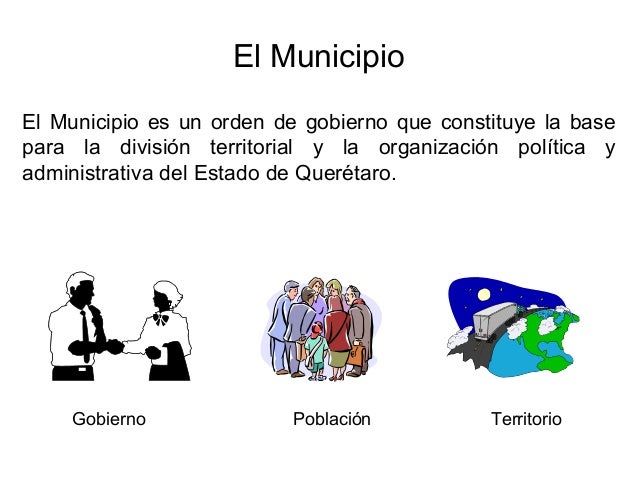 El Municipio

El Municipio es un orden de gobierno que constituye la base para la división territorial y la organización política y administrativa del Estado de Querétaro.

Gobierno

Población

Territorio